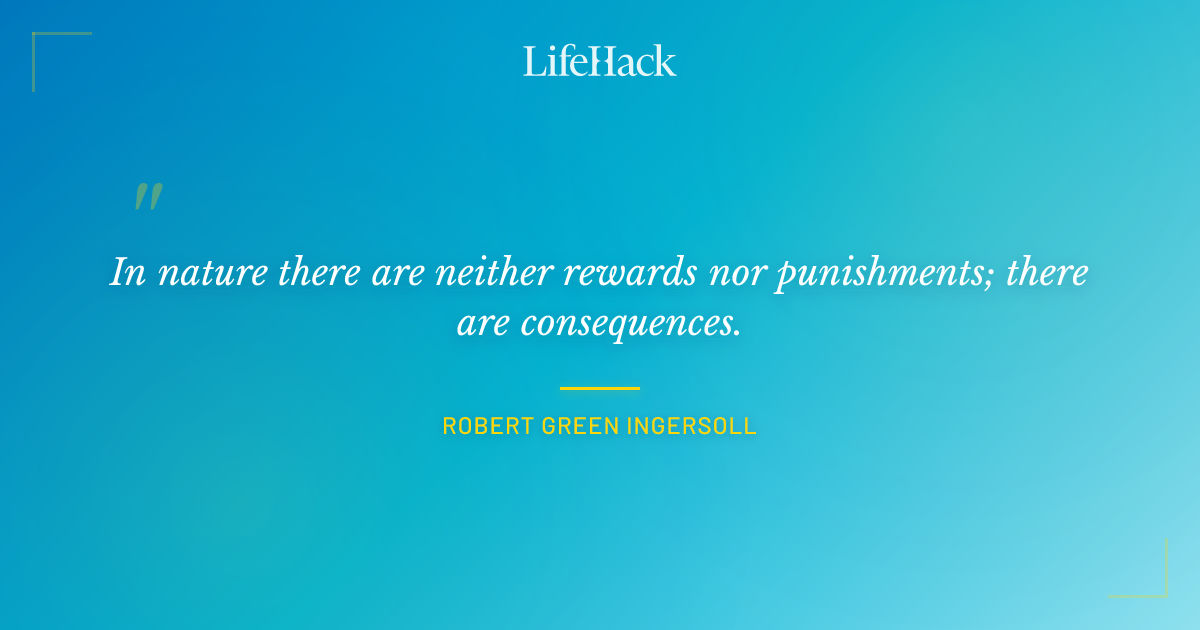 LifeHack

"

In nature there are neither rewards nor punishments; there are consequences.

ROBERT GREEN INGERSOLL